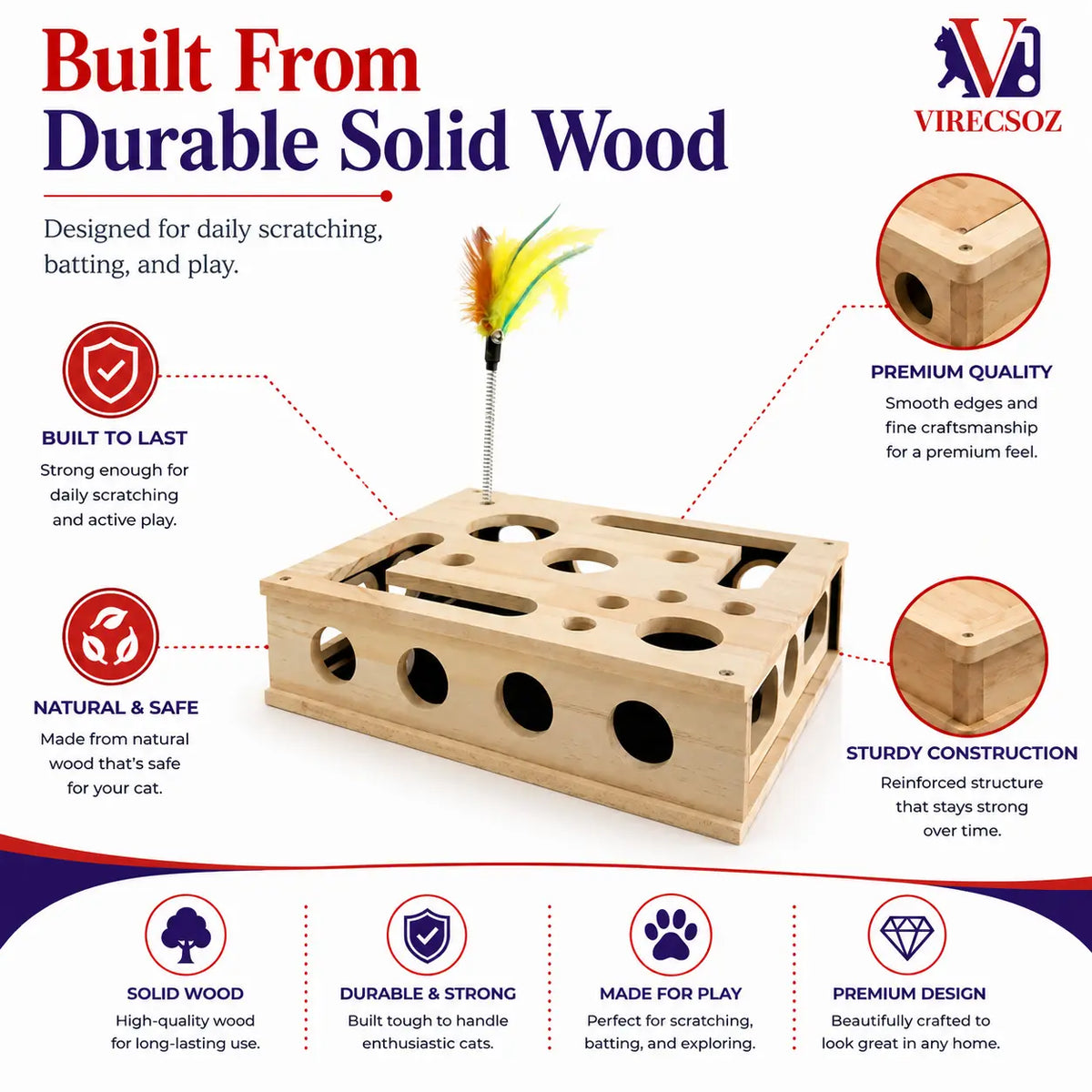 Built From
Durable Solid Wood

VIRECSOZ

Designed for daily scratching, batting, and play.

BUILT TO LAST
Strong enough for daily scratching and active play.

NATURAL & SAFE
Made from natural wood that's safe for your cat.

PREMIUM QUALITY
Smooth edges and fine craftsmanship for a premium feel.

STURDY CONSTRUCTION
Reinforced structure that stays strong over time.

SOLID WOOD
High-quality wood for long-lasting use.

DURABLE & STRONG
Built tough to handle enthusiastic cats.

MADE FOR PLAY
Perfect for scratching, batting, and exploring.

PREMIUM DESIGN
Beautifully crafted to look great in any home.